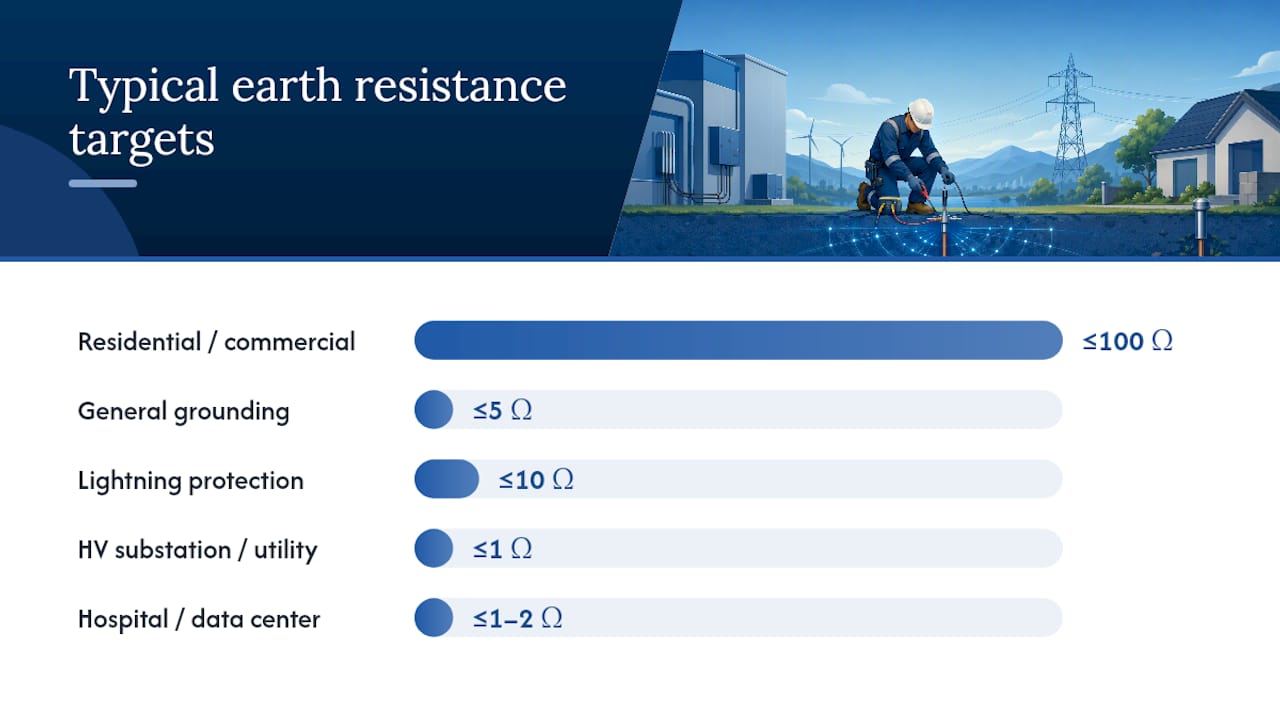 Typical earth resistance targets

Residential / commercial ≤100 Ω

General grounding ≤5 Ω

Lightning protection ≤10 Ω

HV substation / utility ≤1 Ω

Hospital / data center ≤1–2 Ω